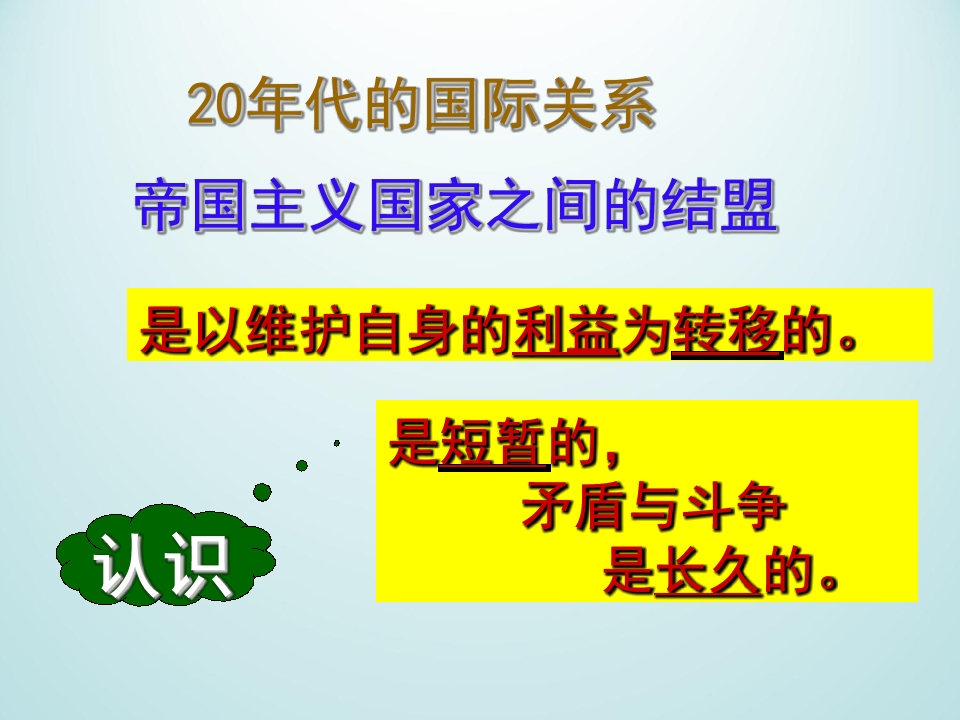 20年代的国际关系

帝国主义国家之间的结盟

是以维护自身的利益为转移的。

认识

是短暂的，
矛盾与斗争
是长久的。